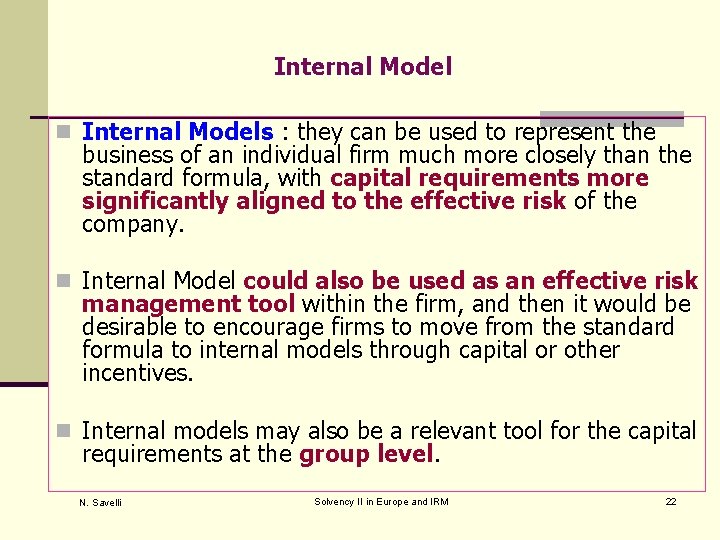 Internal Model

Internal Models : they can be used to represent the business of an individual firm much more closely than the standard formula, with capital requirements more significantly aligned to the effective risk of the company.

Internal Model could also be used as an effective risk management tool within the firm, and then it would be desirable to encourage firms to move from the standard formula to internal models through capital or other incentives.

Internal models may also be a relevant tool for the capital requirements at the group level.

N. Savelli

Solvency II in Europe and IRM

22